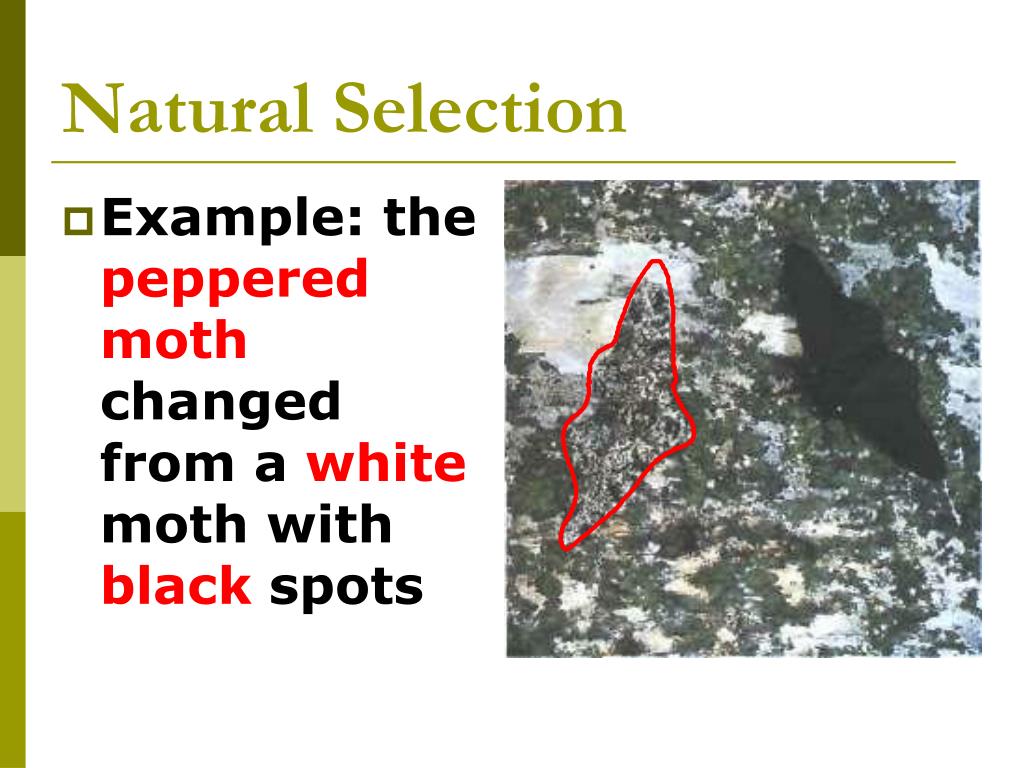 Natural Selection

Example: the peppered moth changed from a white moth with black spots